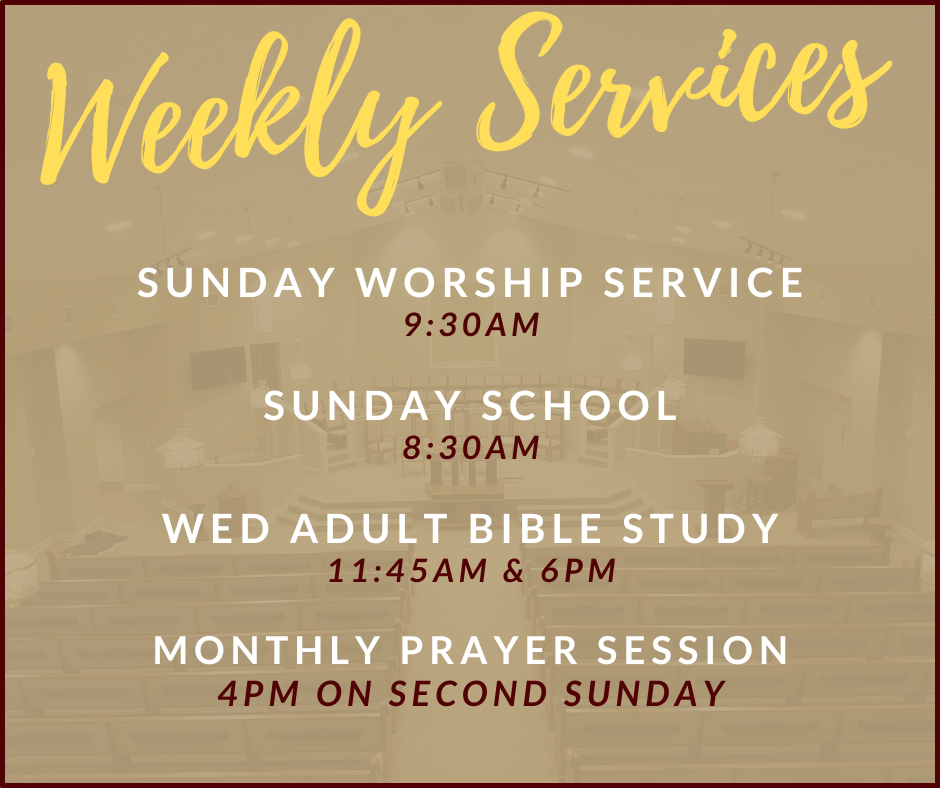 Weekly Services

SUNDAY WORSHIP SERVICE
9:30AM

SUNDAY SCHOOL
8:30AM

WED ADULT BIBLE STUDY
11:45AM & 6PM

MONTHLY PRAYER SESSION
4PM ON SECOND SUNDAY